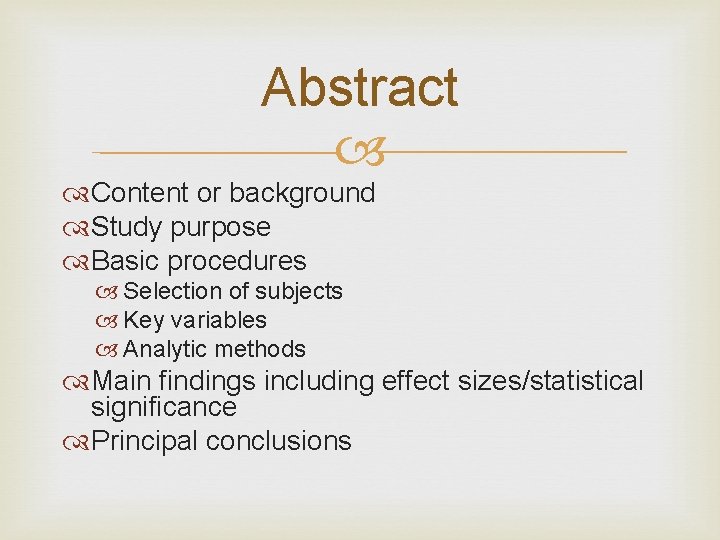 Abstract

Content or background
Study purpose
Basic procedures
Selection of subjects
Key variables
Analytic methods
Main findings including effect sizes/statistical significance
Principal conclusions